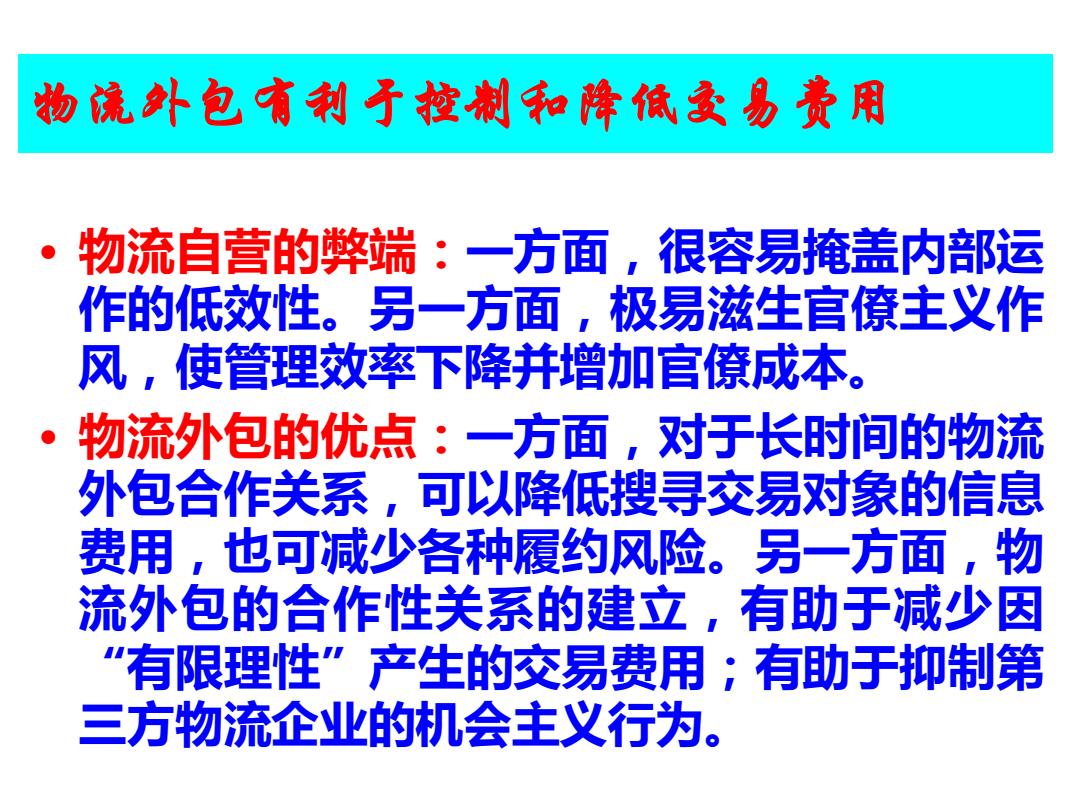 物流外包有利于控制和降低交易费用

• 物流自营的弊端：一方面，很容易掩盖内部运作的低效性。另一方面，极易滋生官僚主义作风，使管理效率下降并增加官僚成本。

• 物流外包的优点：一方面，对于长时间的物流外包合作关系，可以降低搜寻交易对象的信息费用，也可减少各种履约风险。另一方面，物流外包的合作性关系的建立，有助于减少因“有限理性”产生的交易费用；有助于抑制第三方物流企业的机会主义行为。